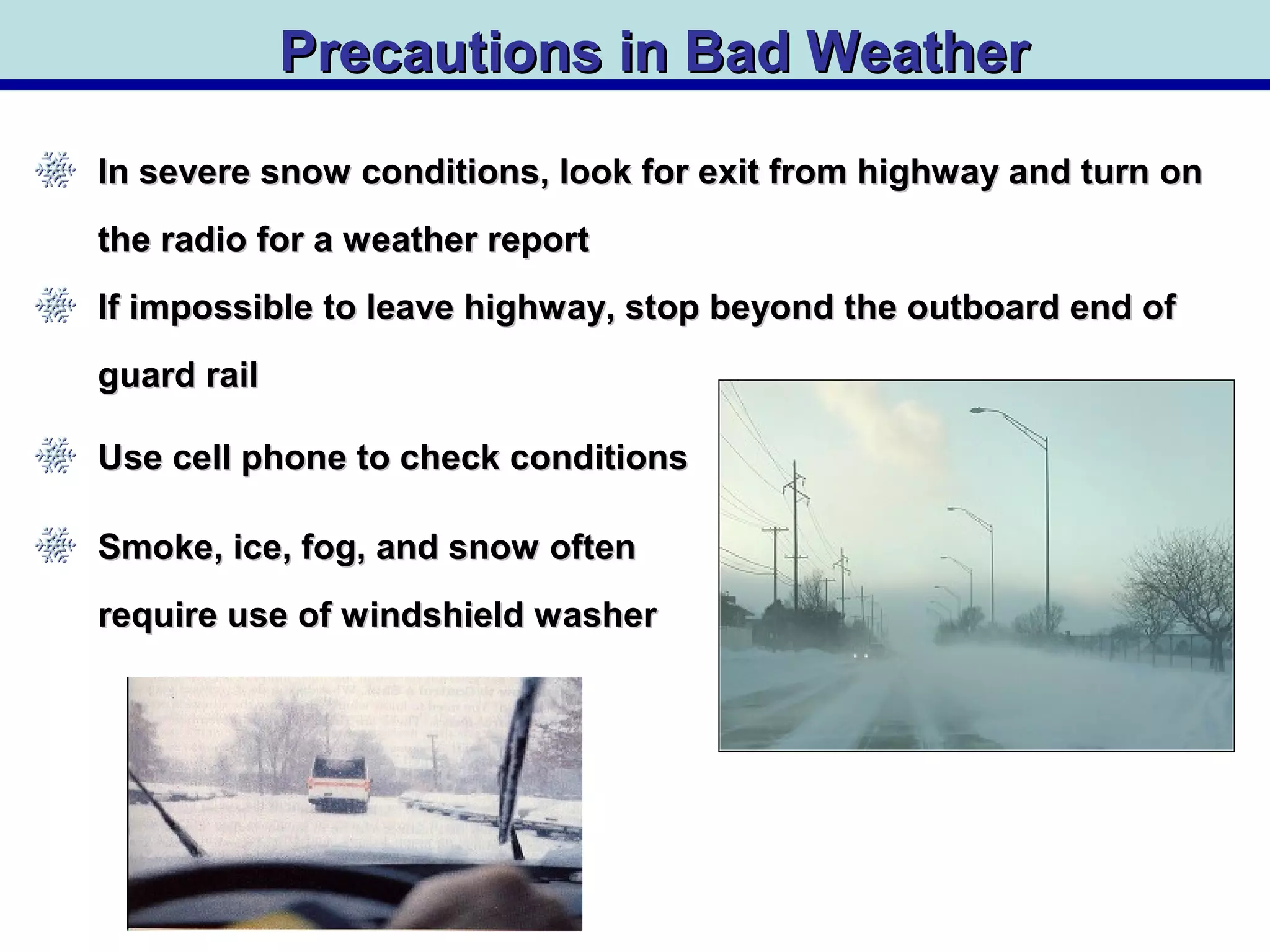 Precautions in Bad Weather

In severe snow conditions, look for exit from highway and turn on the radio for a weather report

If impossible to leave highway, stop beyond the outboard end of guard rail

Use cell phone to check conditions

Smoke, ice, fog, and snow often require use of windshield washer